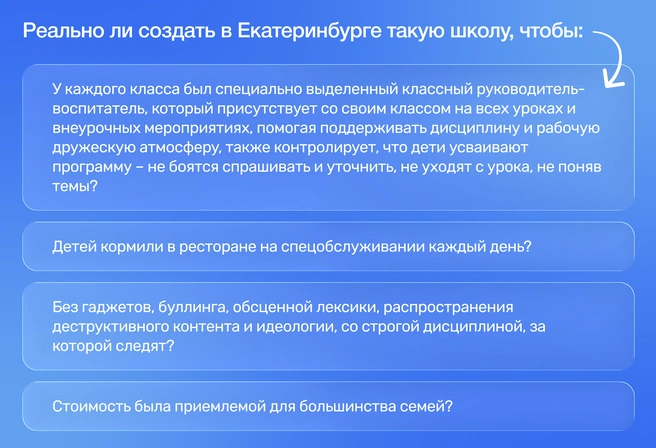 Реально ли создать в Екатеринбурге такую школу, чтобы:

У каждого класса был специально выделенный классный руководитель-воспитатель, который присутствует со своим классом на всех уроках и внеурочных мероприятиях, помогая поддерживать дисциплину и рабочую дружескую атмосферу, также контролирует, что дети усваивают программу – не боятся спрашивать и уточнить, не уходят с урока, не поняв темы?

Детей кормили в ресторане на спецобслуживании каждый день?

Без гаджетов, буллинга, обсценной лексики, распространения деструктивного контента и идеологии, со строгой дисциплиной, за которой следят?

Стоимость была приемлемой для большинства семей?